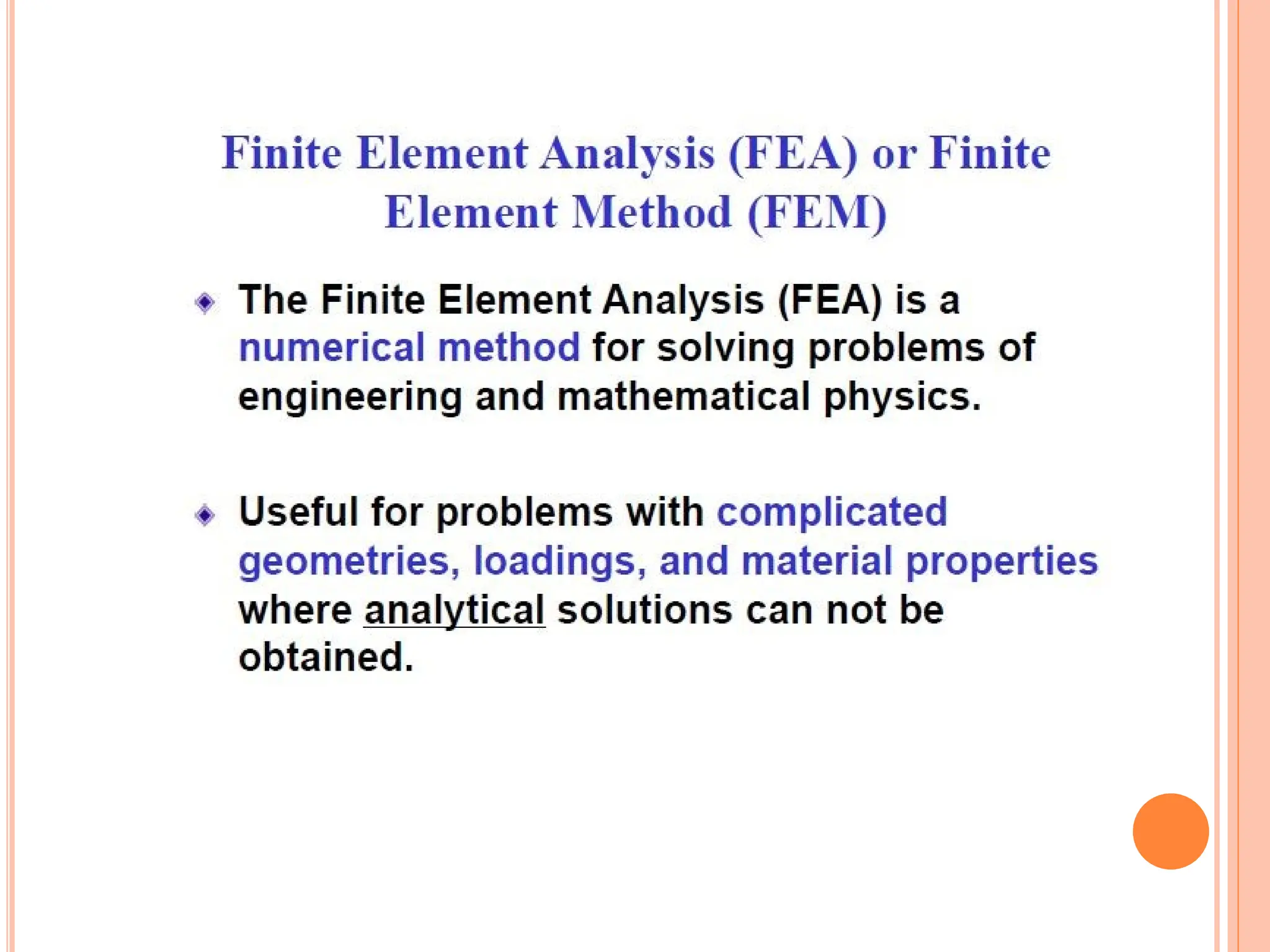 Finite Element Analysis (FEA) or Finite Element Method (FEM)

The Finite Element Analysis (FEA) is a numerical method for solving problems of engineering and mathematical physics.

Useful for problems with complicated geometries, loadings, and material properties where analytical solutions can not be obtained.